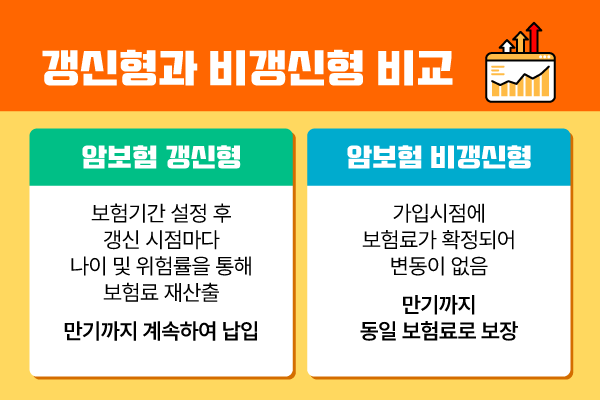 갱신형과 비갱신형 비교

암보험 갱신형

보험기간 설정 후 갱신 시점마다 나이 및 위험률을 통해 보험료 재산출

만기까지 계속하여 납입

암보험 비갱신형

가입시점에 보험료가 확정되어 변동이 없음

만기까지 동일 보험료로 보장